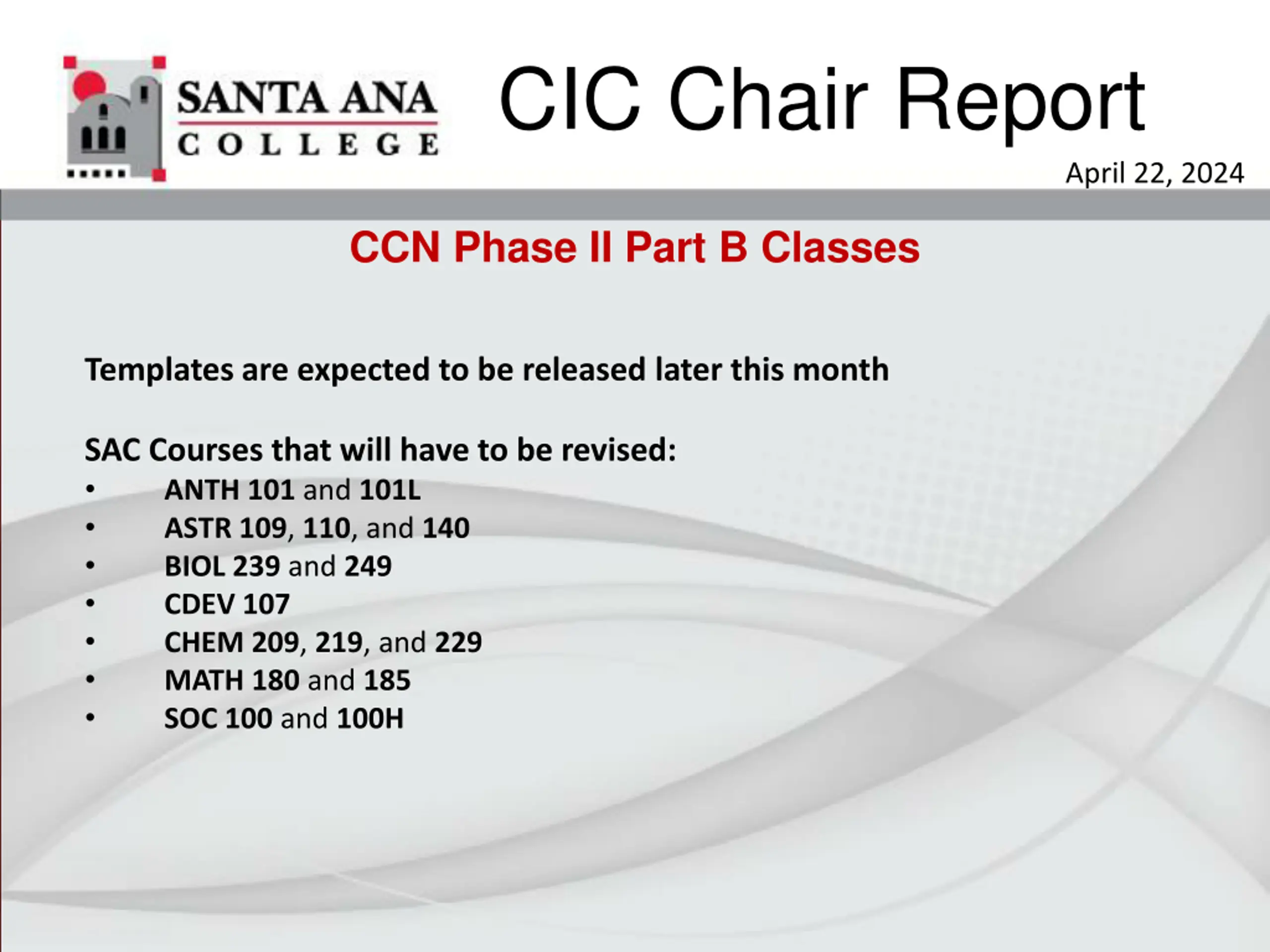 SANTA ANA
COLLEGE

CIC Chair Report

April 22, 2024

CCN Phase II Part B Classes

Templates are expected to be released later this month

SAC Courses that will have to be revised:
• ANTH 101 and 101L
• ASTR 109, 110, and 140
• BIOL 239 and 249
• CDEV 107
• CHEM 209, 219, and 229
• MATH 180 and 185
• SOC 100 and 100H